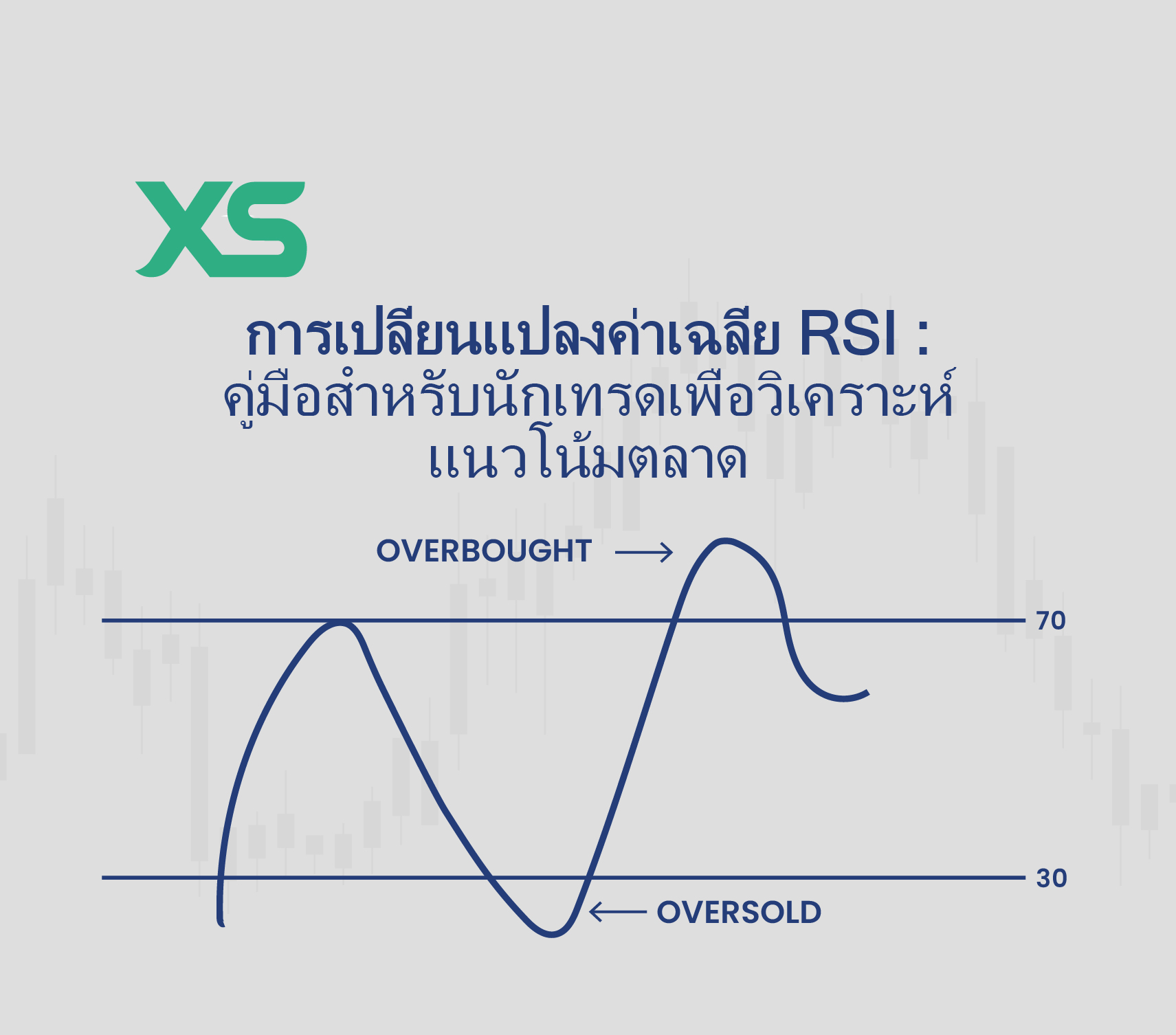 XS

การเปลียนแปลงค่าเฉลีย RSI :
คู่มือสำหรับนักเทรดเพือวิเคราะห์แนวโน้มตลาด

OVERBOUGHT

70

30

OVERSOLD